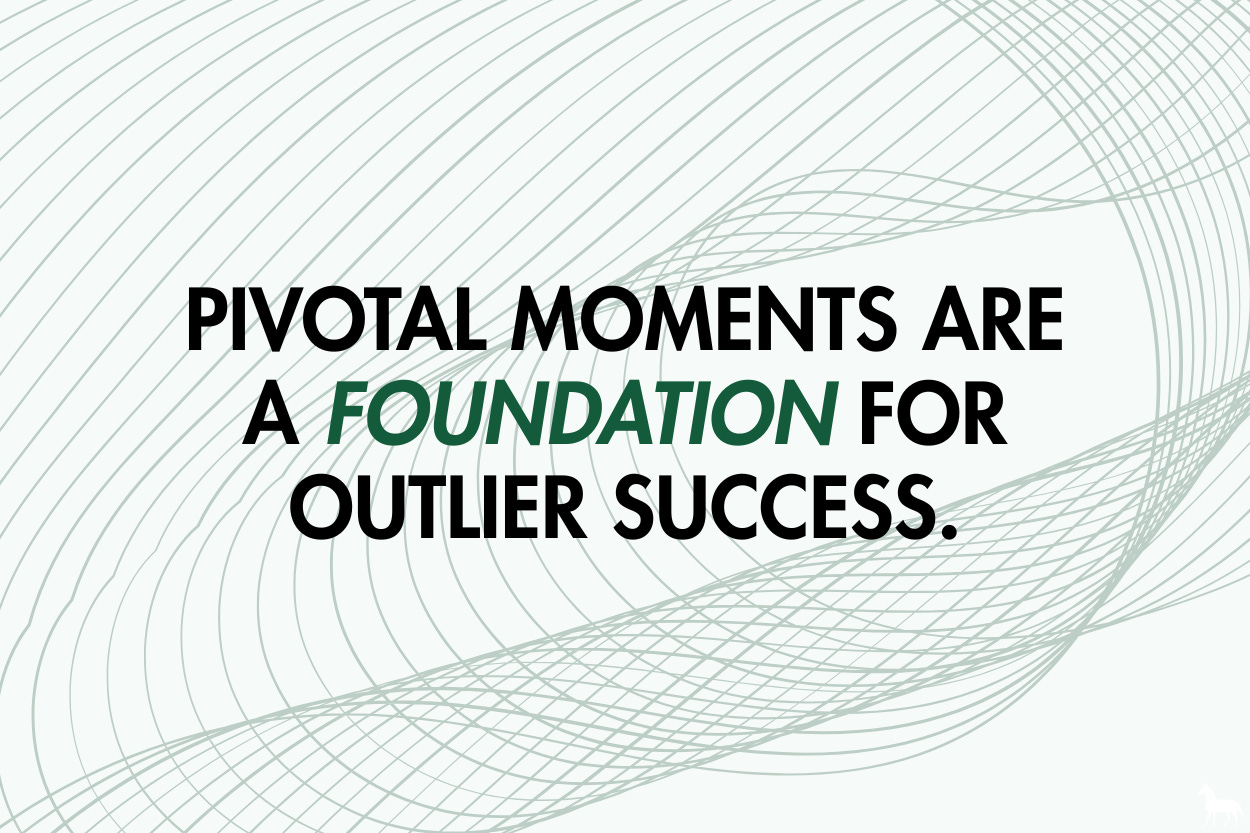 PIVOTAL MOMENTS ARE A FOUNDATION FOR OUTLIER SUCCESS.